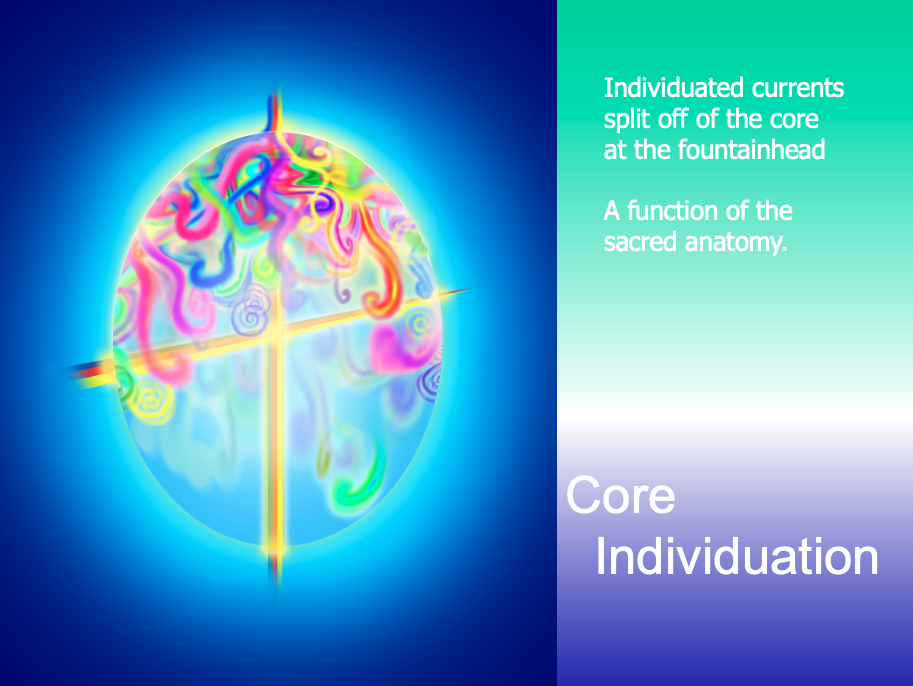 Individuated currents split off of the core at the fountainhead

A function of the sacred anatomy.

Core Individuation